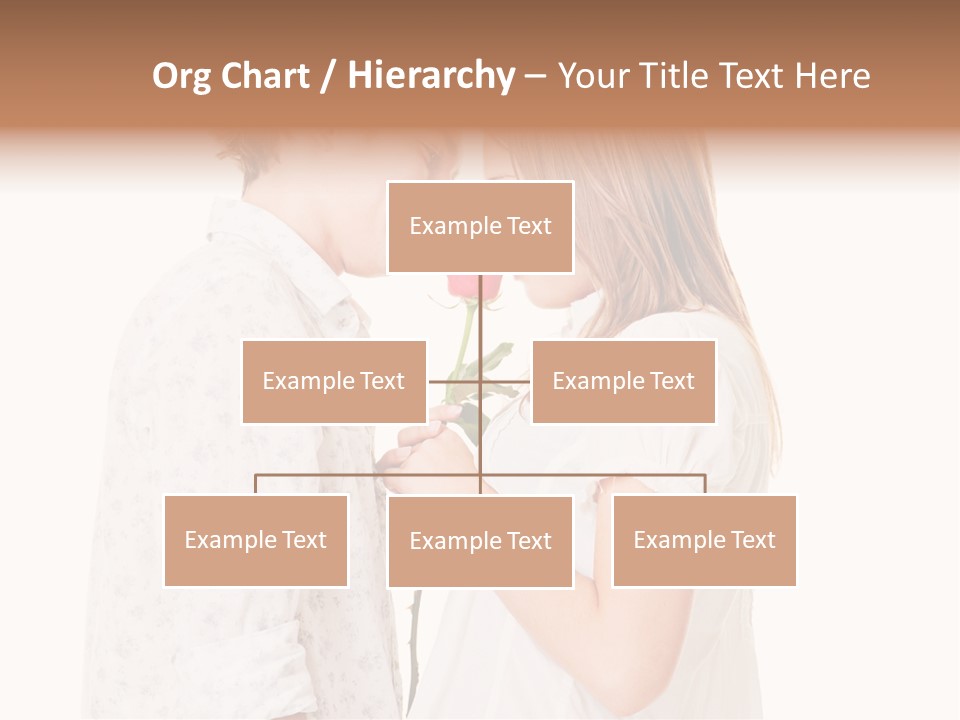 Org Chart / Hierarchy – Your Title Text Here

Example Text

Example Text

Example Text

Example Text

Example Text

Example Text